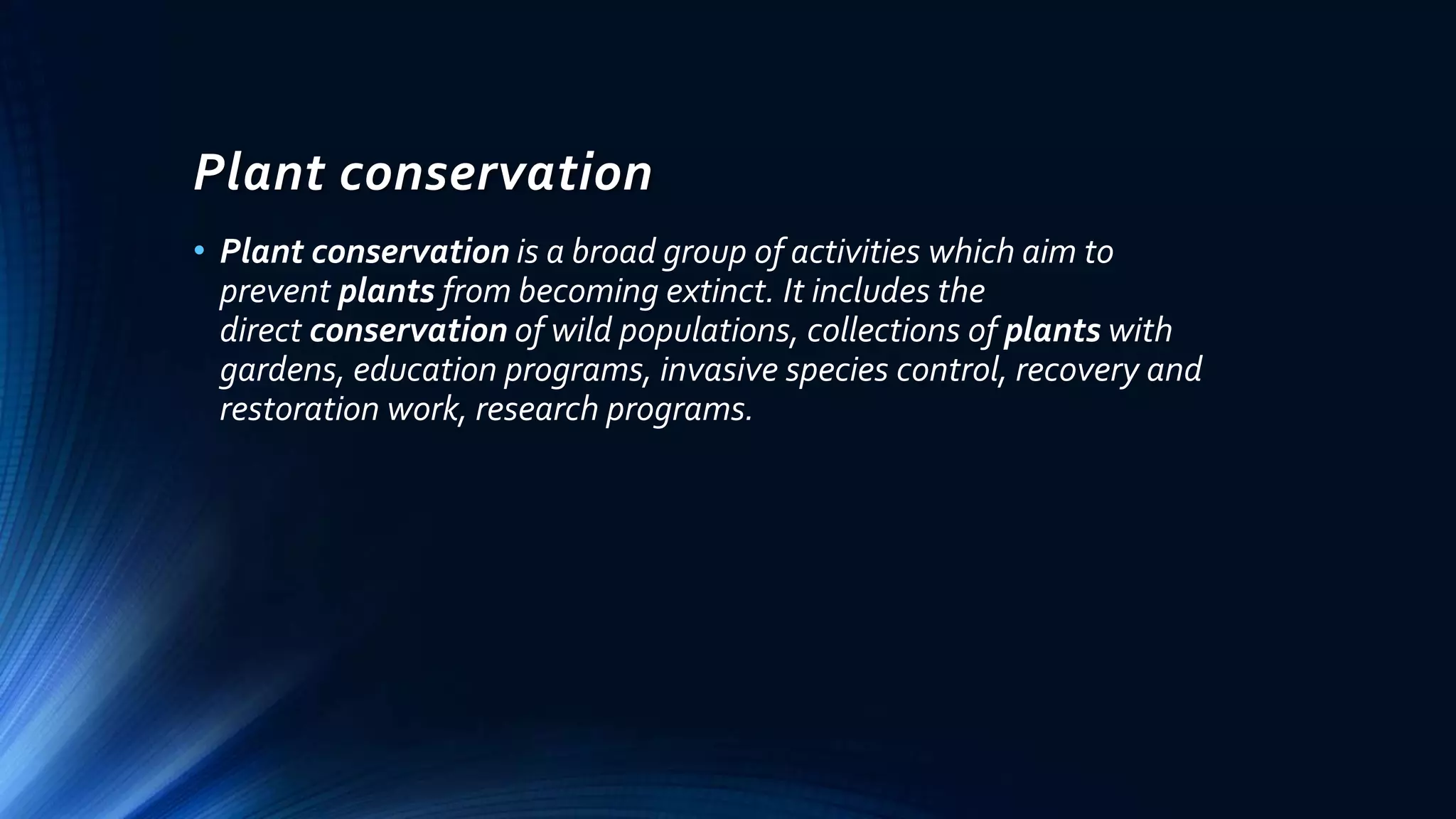 Plant conservation

• Plant conservation is a broad group of activities which aim to prevent plants from becoming extinct. It includes the direct conservation of wild populations, collections of plants with gardens, education programs, invasive species control, recovery and restoration work, research programs.